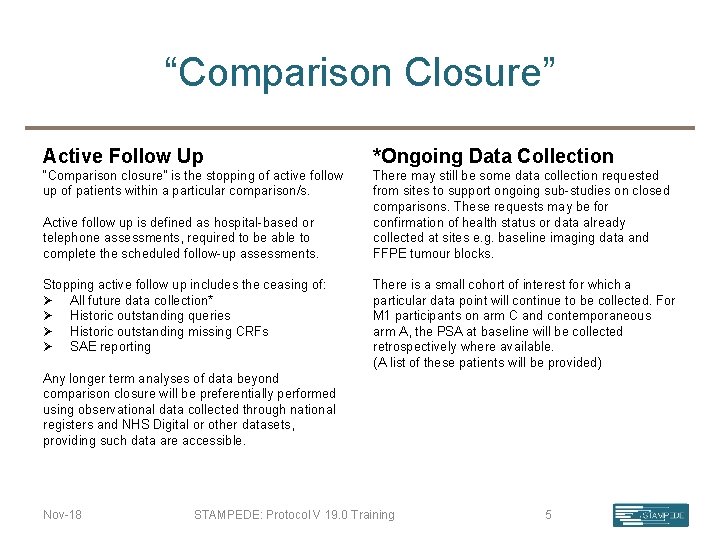 “Comparison Closure”

Active Follow Up

"Comparison closure" is the stopping of active follow up of patients within a particular comparison/s.

Active follow up is defined as hospital-based or telephone assessments, required to be able to complete the scheduled follow-up assessments.

Stopping active follow up includes the ceasing of:
➢ All future data collection*
➢ Historic outstanding queries
➢ Historic outstanding missing CRFs
➢ SAE reporting

Any longer term analyses of data beyond comparison closure will be preferentially performed using observational data collected through national registers and NHS Digital or other datasets, providing such data are accessible.

*Ongoing Data Collection

There may still be some data collection requested from sites to support ongoing sub-studies on closed comparisons. These requests may be for confirmation of health status or data already collected at sites e.g. baseline imaging data and FFPE tumour blocks.

There is a small cohort of interest for which a particular data point will continue to be collected. For M1 participants on arm C and contemporaneous arm A, the PSA at baseline will be collected retrospectively where available.
(A list of these patients will be provided)

Nov-18 STAMPEDE: Protocol V 19.0 Training 5 STAMPEDE